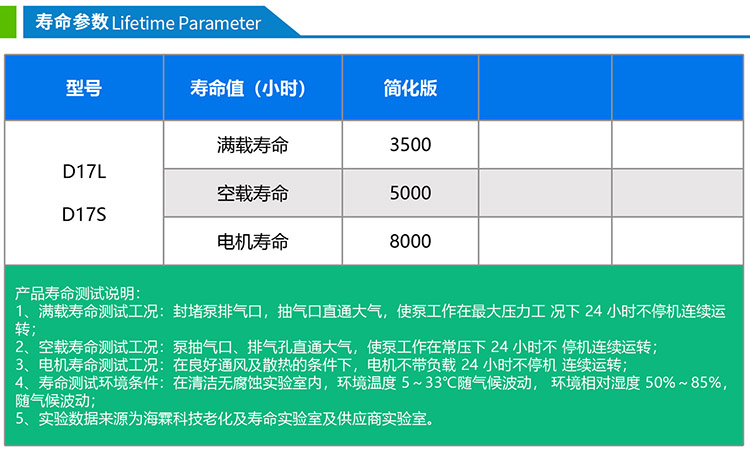 寿命参数 Lifetime Parameter

| 型号 | 寿命值（小时） | 简化版 | | |
|---|---|---|---|---|
| D17L D17S | 满载寿命 | 3500 | | |
| | 空载寿命 | 5000 | | |
| | 电机寿命 | 8000 | | |

产品寿命测试说明：
1、满载寿命测试工况：封堵泵排气口，抽气口直通大气，使泵工作在最大压力工 况下 24 小时不停机连续运转；
2、空载寿命测试工况：泵抽气口、排气孔直通大气，使泵工作在常压下 24 小时不 停机连续运转；
3、电机寿命测试工况：在良好通风及散热的条件下，电机不带负载 24 小时不停机 连续运转；
4、寿命测试环境条件：在清洁无腐蚀实验室内，环境温度 5～33℃随气候波动， 环境相对湿度 50%～85%，随气候波动；
5、实验数据来源为海霖科技老化及寿命实验室及供应商实验室。